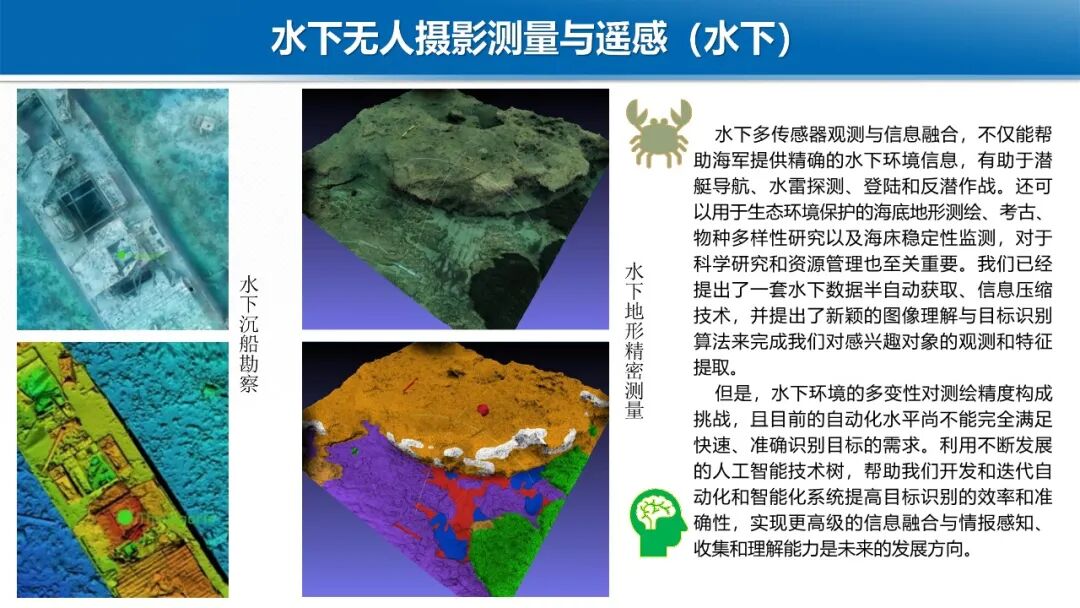 水下无人摄影测量与遥感（水下）

水下沉船勘察

水下地形精密测量

水下多传感器观测与信息融合，不仅能帮助海军提供精确的水下环境信息，有助于潜艇导航、水雷探测、登陆和反潜作战。还可以用于生态环境保护的海底地形测绘、考古、物种多样性研究以及海床稳定性监测，对于科学研究和资源管理也至关重要。我们已经提出了一套水下数据半自动获取、信息压缩技术，并提出了新颖的图像理解与目标识别算法来完成我们对感兴趣对象的观测和特征提取。

但是，水下环境的多变性对测绘精度构成挑战，且目前的自动化水平尚不能完全满足快速、准确识别目标的需求。利用不断发展的人工智能技术树，帮助我们开发和迭代自动化和智能化系统提高目标识别的效率和准确性，实现更高级的信息融合与情报感知、收集和理解能力是未来的发展方向。